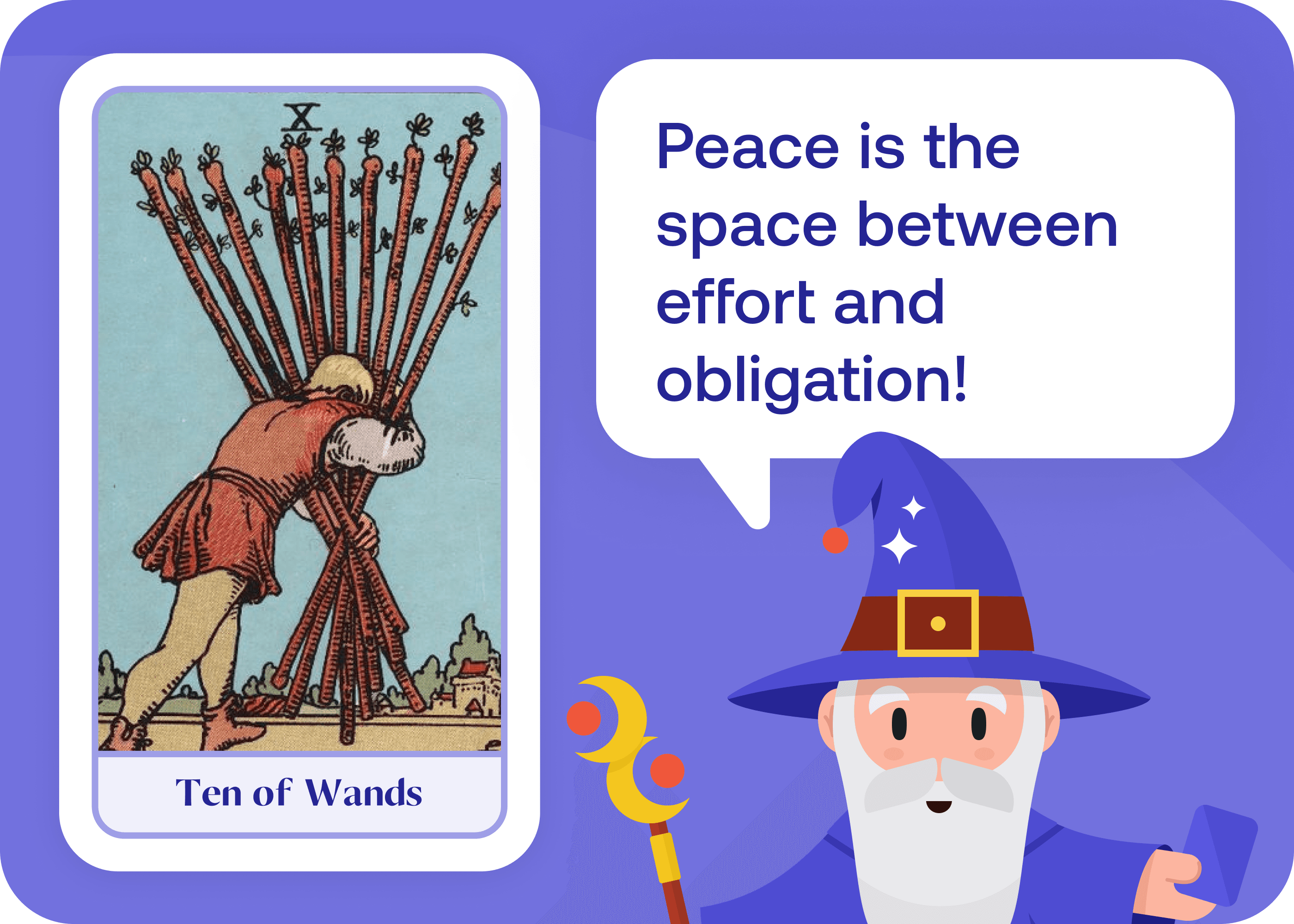 X

Ten of Wands

Peace is the space between effort and obligation!